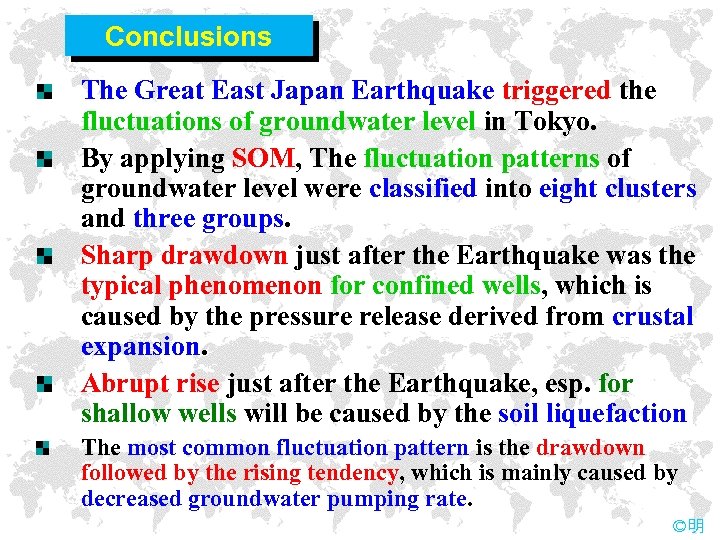 Conclusions

The Great East Japan Earthquake triggered the fluctuations of groundwater level in Tokyo.

By applying SOM, The fluctuation patterns of groundwater level were classified into eight clusters and three groups.

Sharp drawdown just after the Earthquake was the typical phenomenon for confined wells, which is caused by the pressure release derived from crustal expansion.

Abrupt rise just after the Earthquake, esp. for shallow wells will be caused by the soil liquefaction

The most common fluctuation pattern is the drawdown followed by the rising tendency, which is mainly caused by decreased groundwater pumping rate.

©明